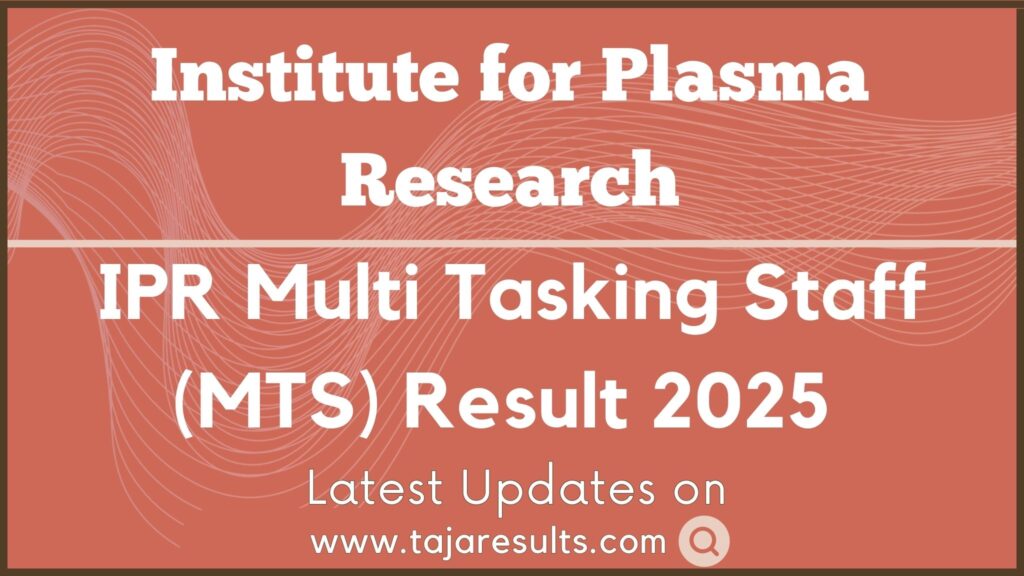 Institute for Plasma Research

IPR Multi Tasking Staff (MTS) Result 2025

Latest Updates on
www.tajaresults.com